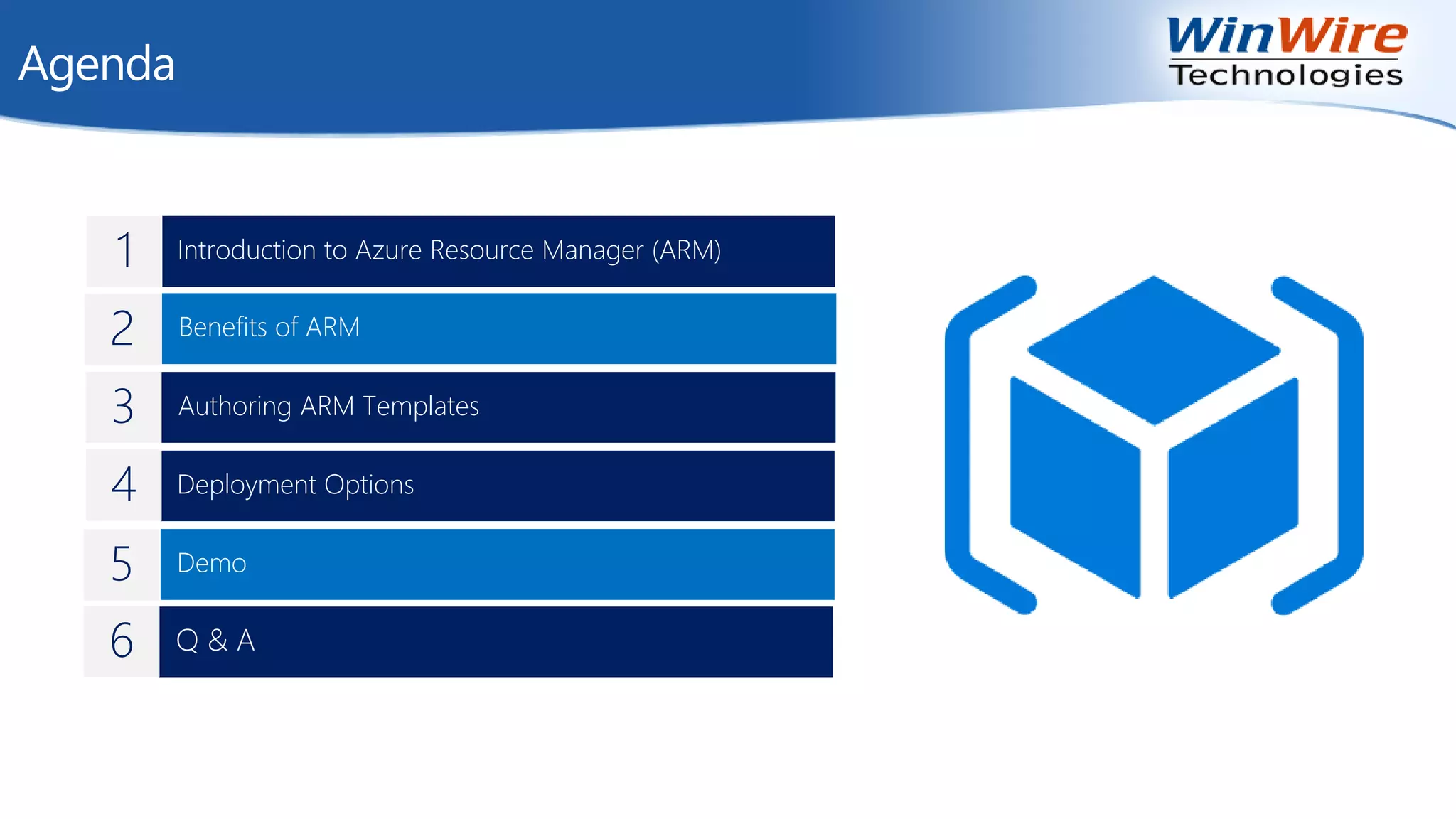 Agenda

WinWire Technologies

1 Introduction to Azure Resource Manager (ARM)

2 Benefits of ARM

3 Authoring ARM Templates

4 Deployment Options

5 Demo

6 Q & A